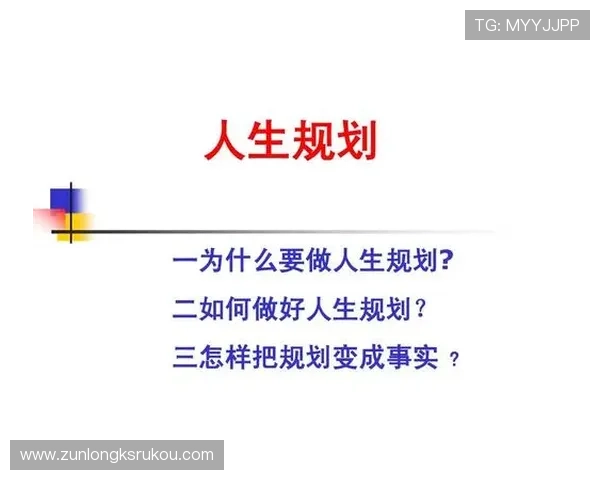 TG: MYYJJPP

人生规划

一为什么要做人生规划?

二如何做好人生规划？

三怎样把规划变成事实 ？

www.zunlongksrukou.com